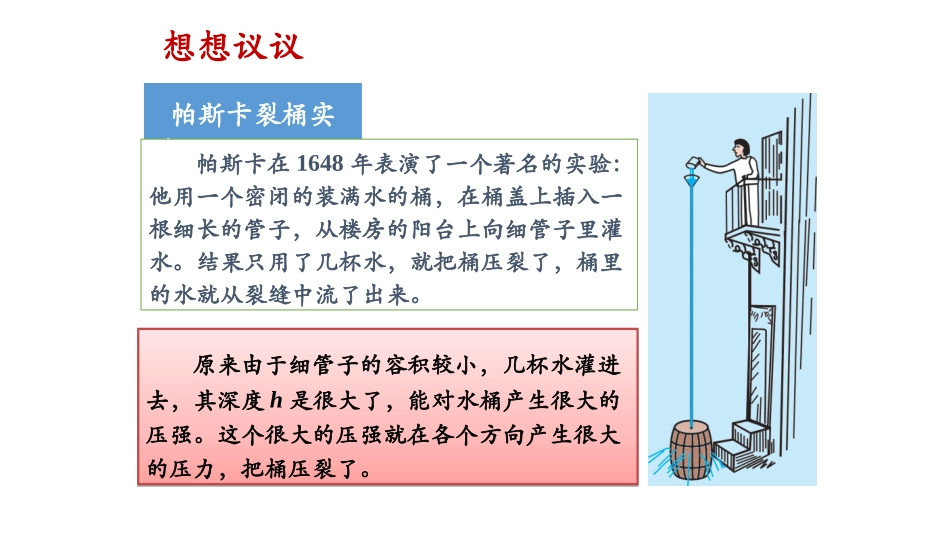 想想议议

帕斯卡裂桶实

帕斯卡在 1648 年表演了一个著名的实验：他用一个密闭的装满水的桶，在桶盖上插入一根细长的管子，从楼房的阳台上向细管子里灌水。结果只用了几杯水，就把桶压裂了，桶里的水就从裂缝中流了出来。

原来由于细管子的容积较小，几杯水灌进去，其深度 $h$ 是很大了，能对水桶产生很大的压强。这个很大的压强就在各个方向产生很大的压力，把桶压裂了。